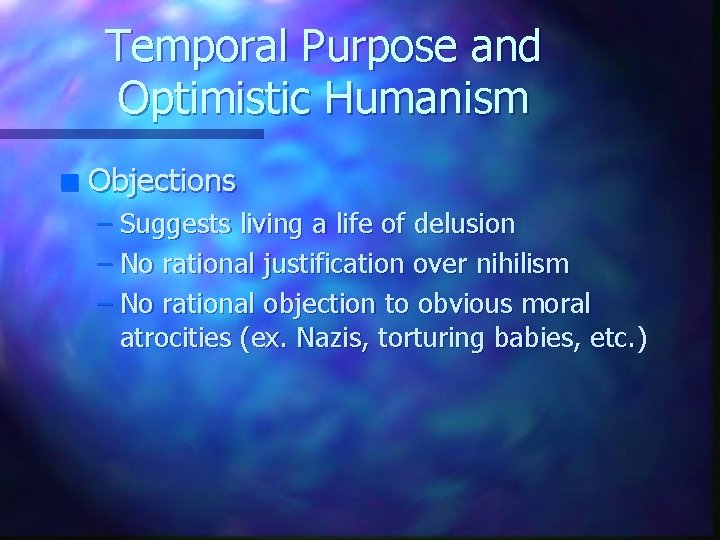 Temporal Purpose and Optimistic Humanism

Objections
– Suggests living a life of delusion
– No rational justification over nihilism
– No rational objection to obvious moral atrocities (ex. Nazis, torturing babies, etc.)